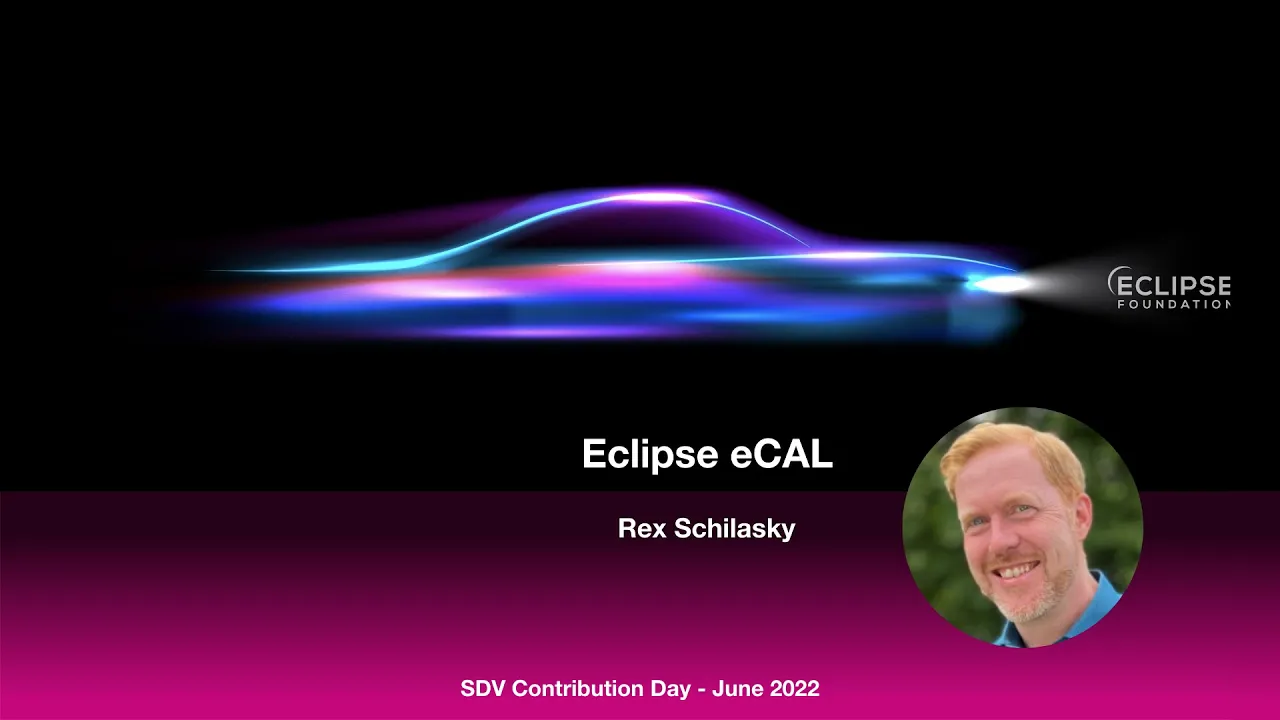 ECLIPSE FOUNDATION

Eclipse eCAL

Rex Schilasky

SDV Contribution Day - June 2022